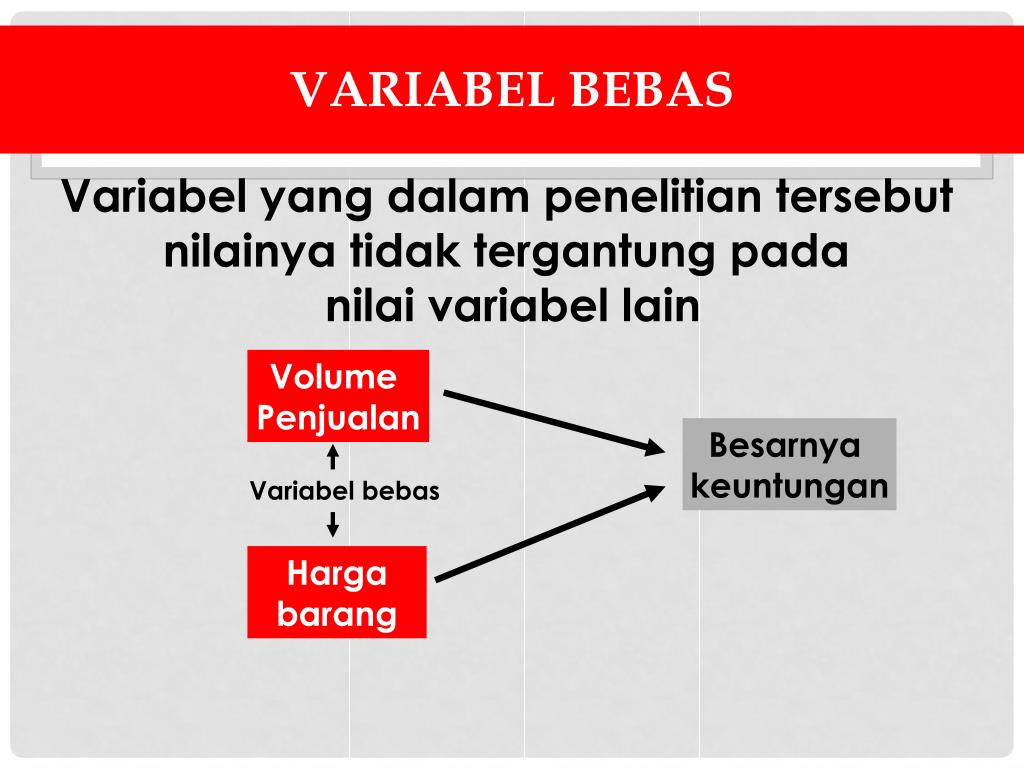 VARIABEL BEBAS

Variabel yang dalam penelitian tersebut nilainya tidak tergantung pada nilai variabel lain

Volume Penjualan

Variabel bebas

Harga barang

Besarnya keuntungan